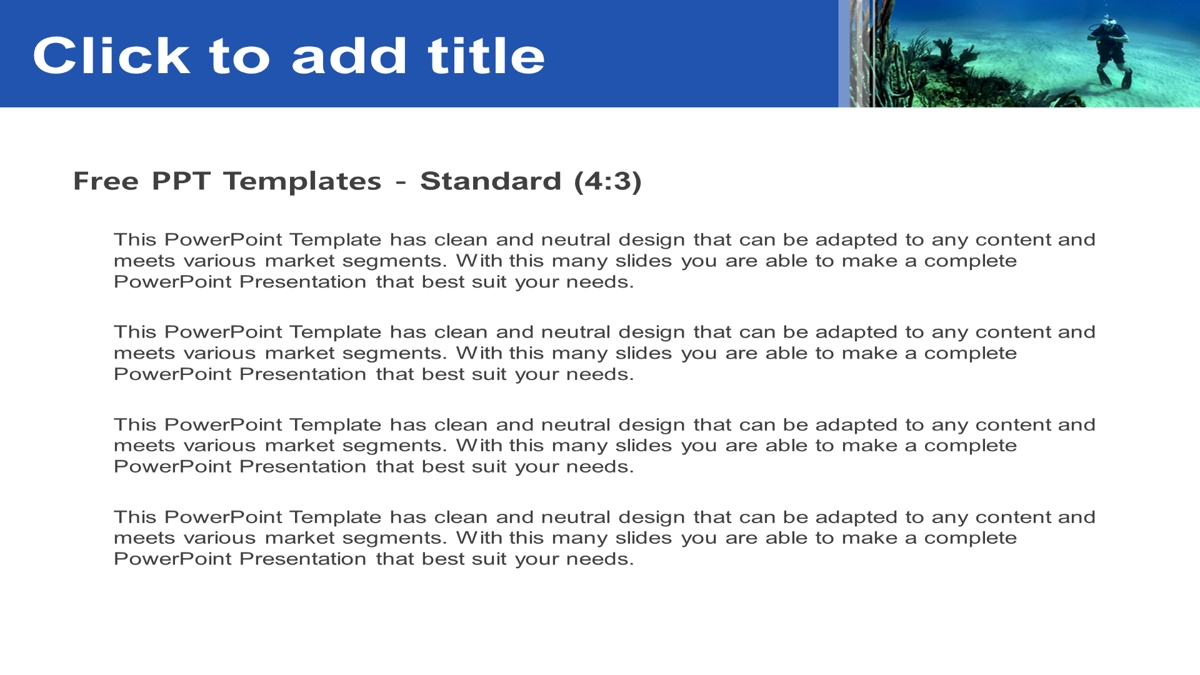 Click to add title

Free PPT Templates - Standard (4:3)

This PowerPoint Template has clean and neutral design that can be adapted to any content and meets various market segments. With this many slides you are able to make a complete PowerPoint Presentation that best suit your needs.

This PowerPoint Template has clean and neutral design that can be adapted to any content and meets various market segments. With this many slides you are able to make a complete PowerPoint Presentation that best suit your needs.

This PowerPoint Template has clean and neutral design that can be adapted to any content and meets various market segments. With this many slides you are able to make a complete PowerPoint Presentation that best suit your needs.

This PowerPoint Template has clean and neutral design that can be adapted to any content and meets various market segments. With this many slides you are able to make a complete PowerPoint Presentation that best suit your needs.